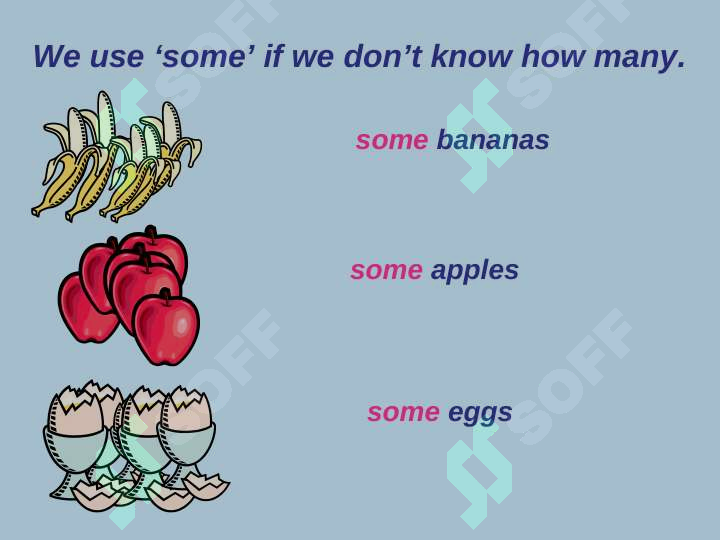 We use ‘some’ if we don’t know how many.

some bananas

some apples

some eggs

SOFF
SOFF
SOFF
SOFF